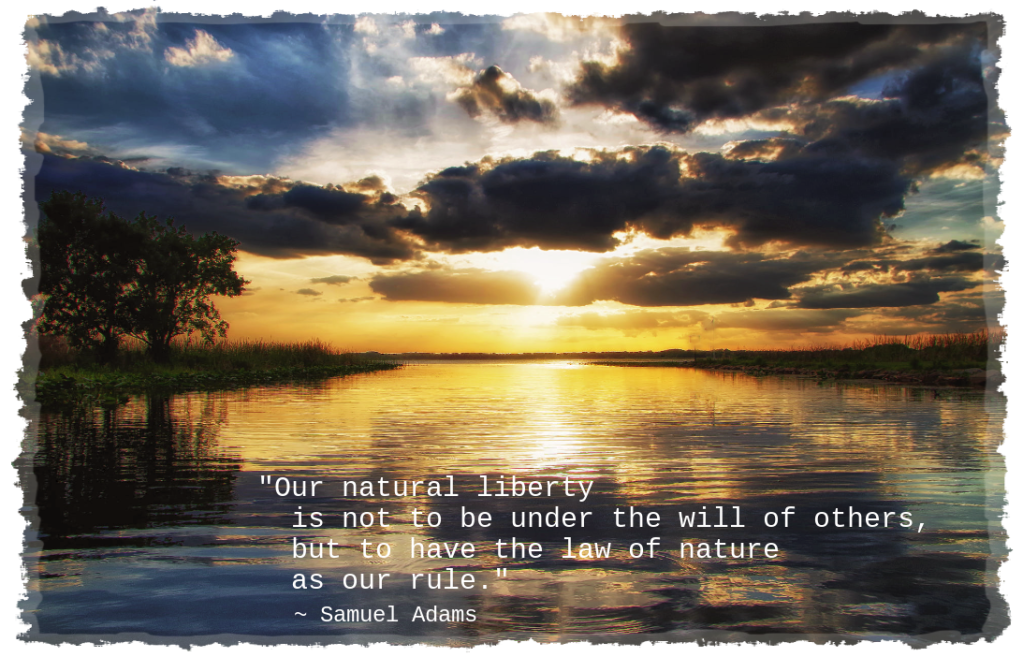 "Our natural liberty
is not to be under the will of others,
but to have the law of nature
as our rule."
~ Samuel Adams